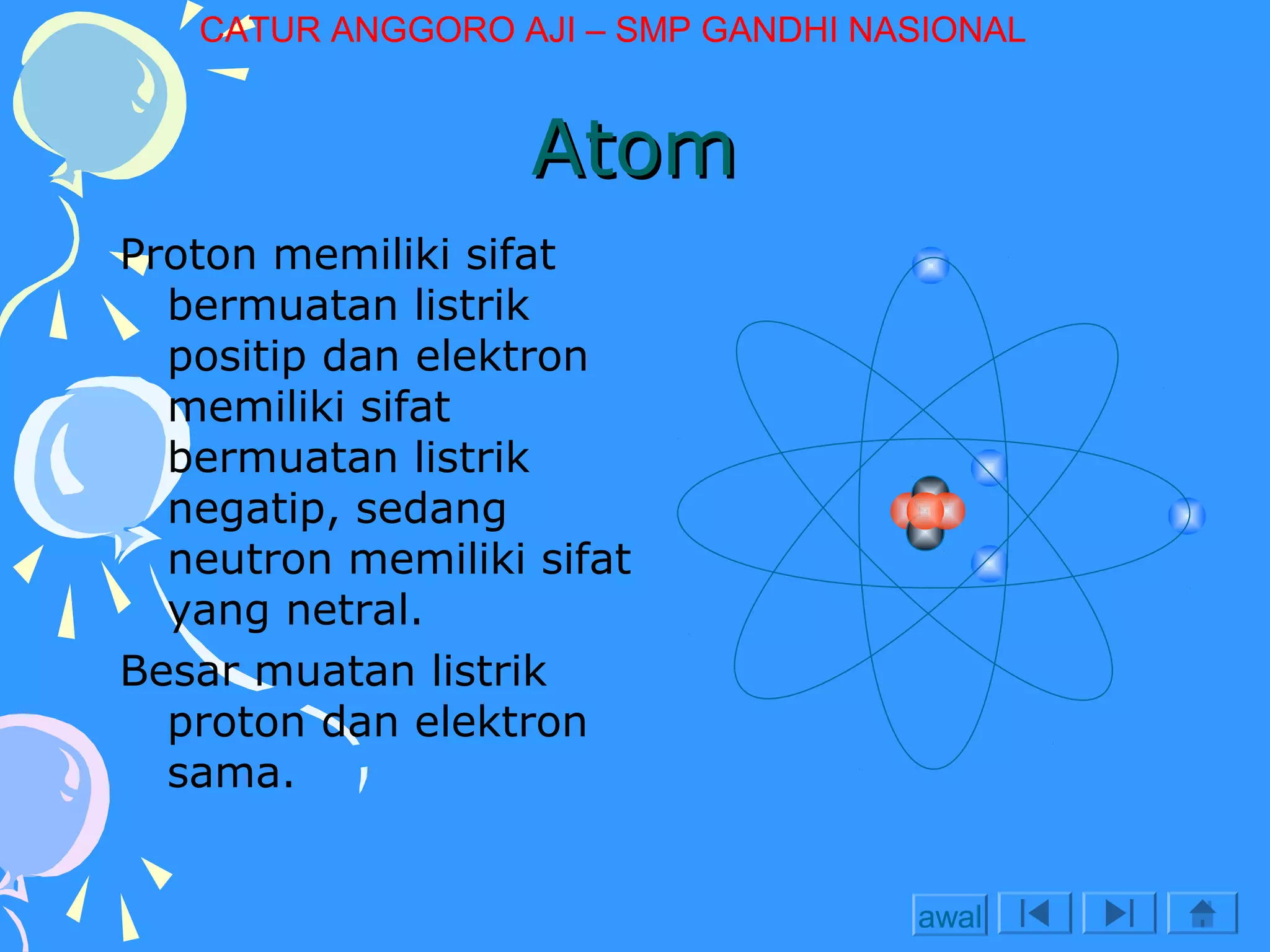 CATUR ANGGORO AJI – SMP GANDHI NASIONAL

Atom

Proton memiliki sifat bermuatan listrik positip dan elektron memiliki sifat bermuatan listrik negatip, sedang neutron memiliki sifat yang netral.

Besar muatan listrik proton dan elektron sama.

awal